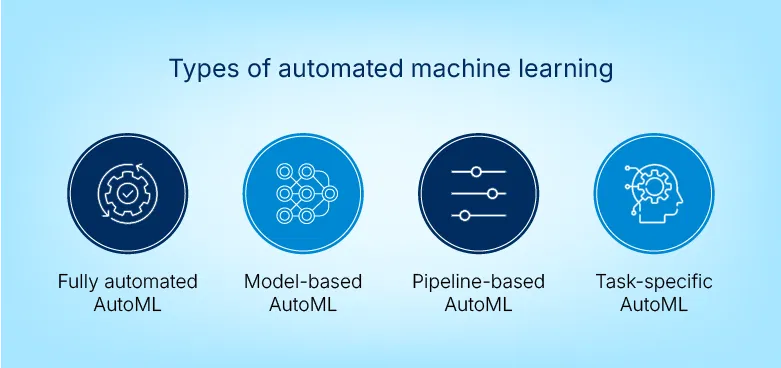 Types of automated machine learning

Fully automated AutoML

Model-based AutoML

Pipeline-based AutoML

Task-specific AutoML